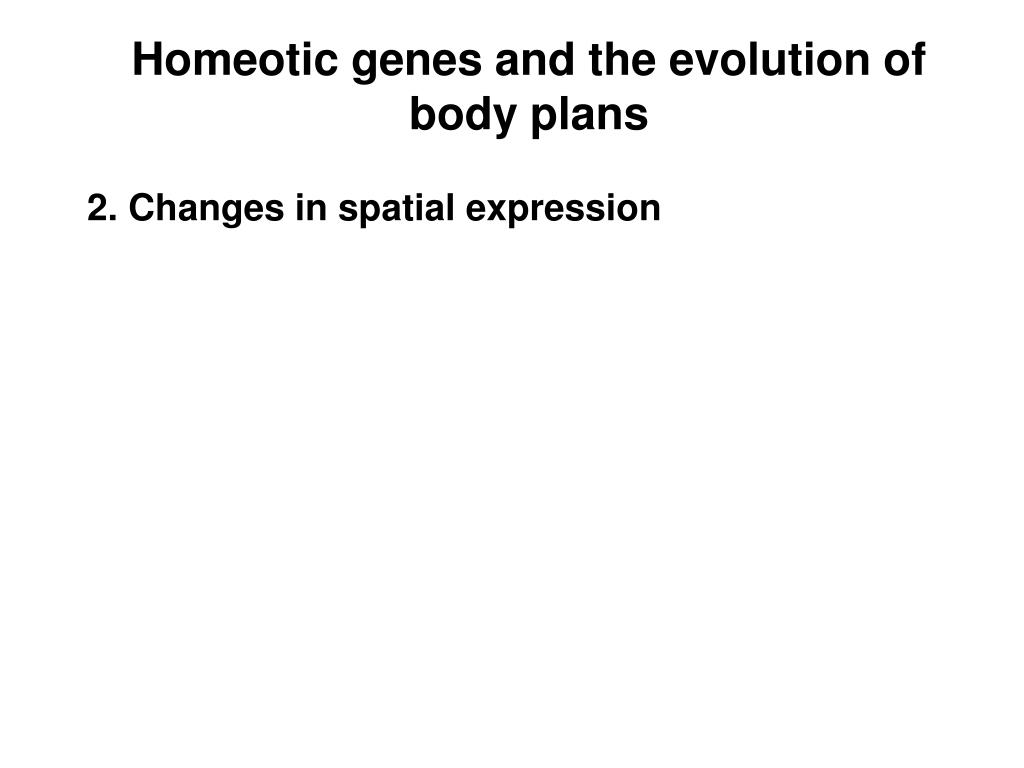 Homeotic genes and the evolution of body plans

2. Changes in spatial expression